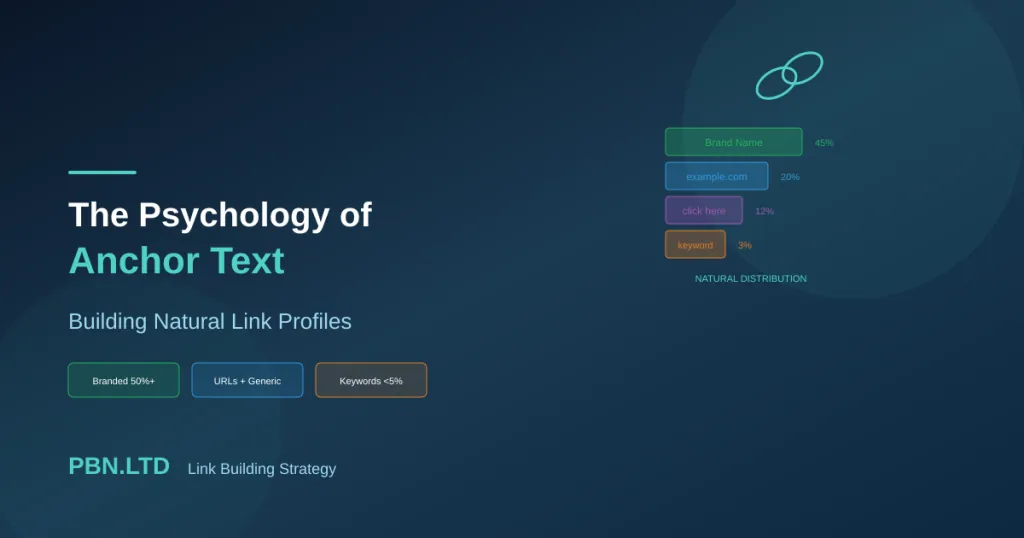 The Psychology of
Anchor Text

Building Natural Link Profiles

Branded 50%+
URLs + Generic
Keywords <5%

PBN.LTD Link Building Strategy

Brand Name 45%
example.com 20%
click here 12%
keyword 3%
NATURAL DISTRIBUTION